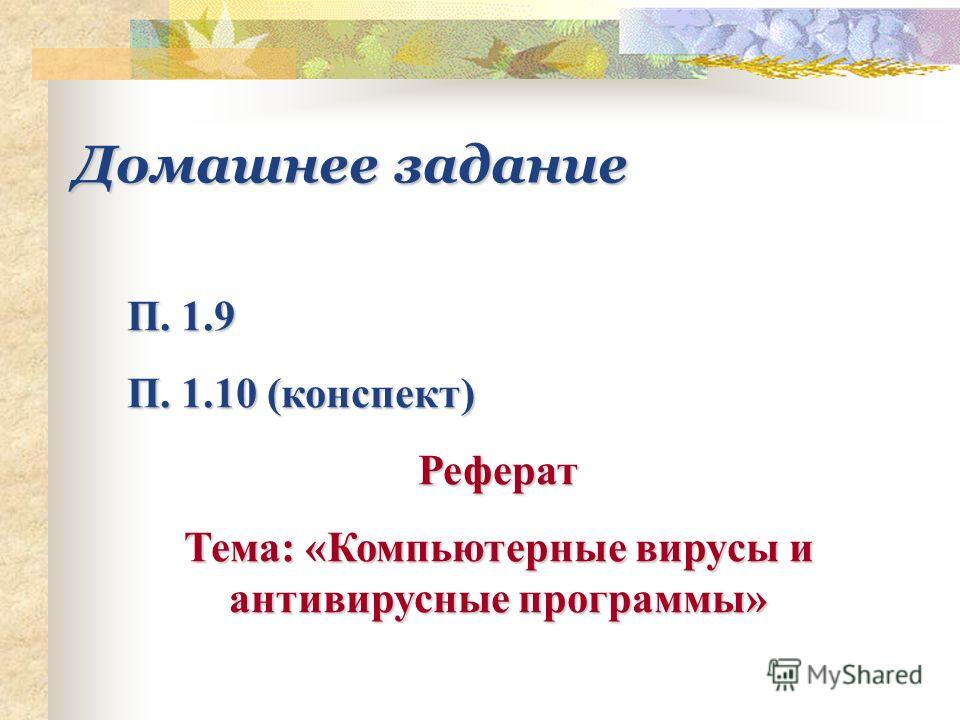 Домашнее задание

П. 1.9

П. 1.10 (конспект)

Реферат

Тема: «Компьютерные вирусы и антивирусные программы»

MyShared